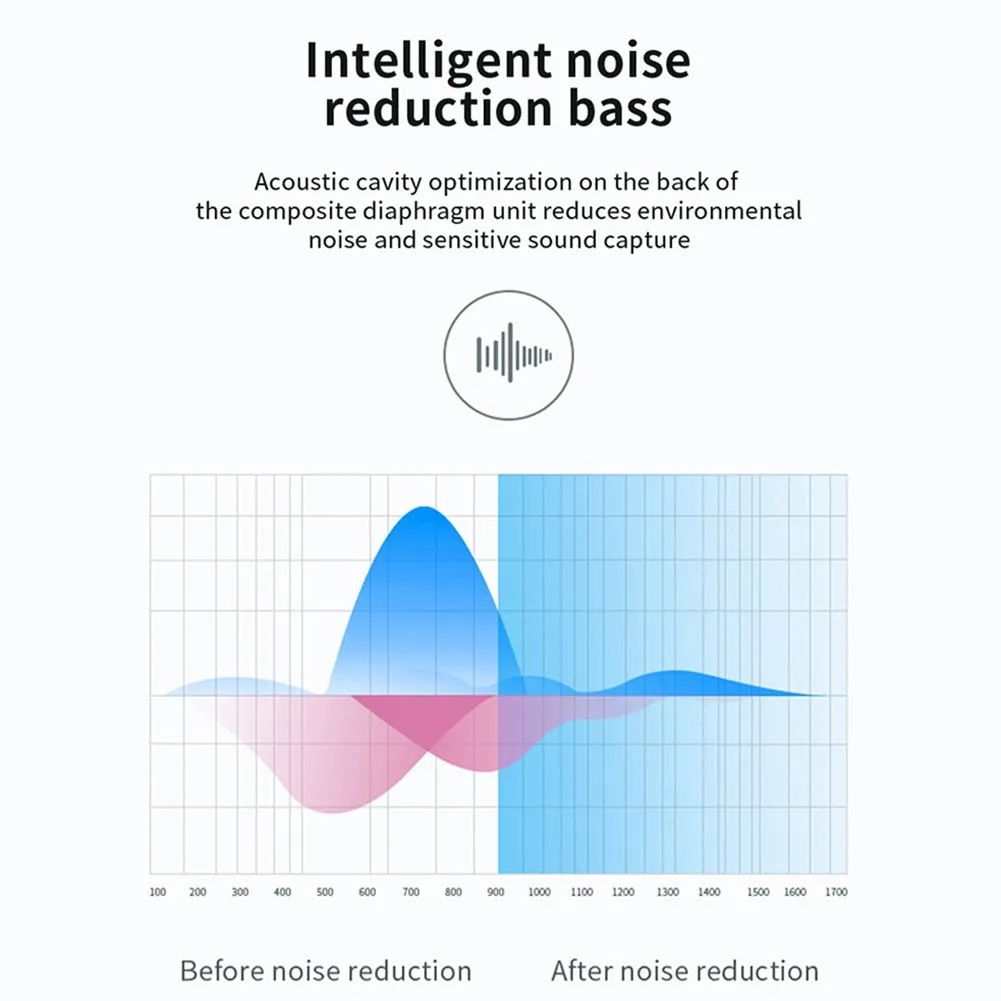 Intelligent noise reduction bass

Acoustic cavity optimization on the back of the composite diaphragm unit reduces environmental noise and sensitive sound capture

100 200 300 400 500 600 700 800 900 1000 1100 1200 1300 1400 1500 1600 1700

Before noise reduction

After noise reduction